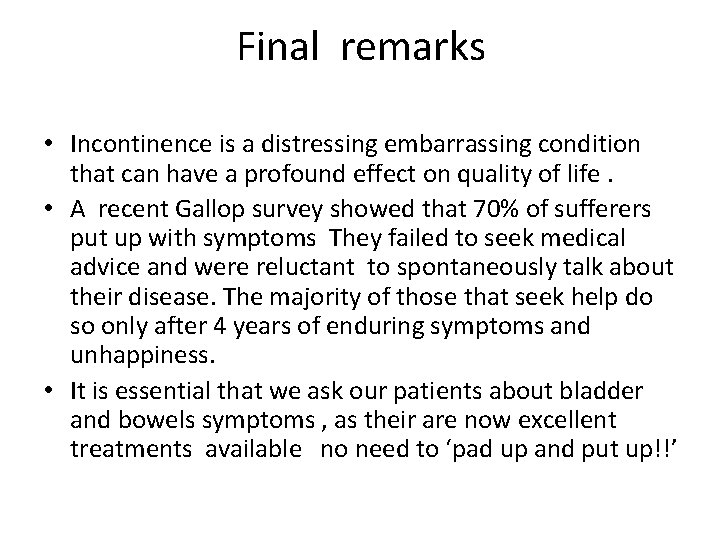 Final remarks

• Incontinence is a distressing embarrassing condition that can have a profound effect on quality of life .

• A recent Gallop survey showed that 70% of sufferers put up with symptoms They failed to seek medical advice and were reluctant to spontaneously talk about their disease. The majority of those that seek help do so only after 4 years of enduring symptoms and unhappiness.

• It is essential that we ask our patients about bladder and bowels symptoms , as their are now excellent treatments available no need to ‘pad up and put up!!’